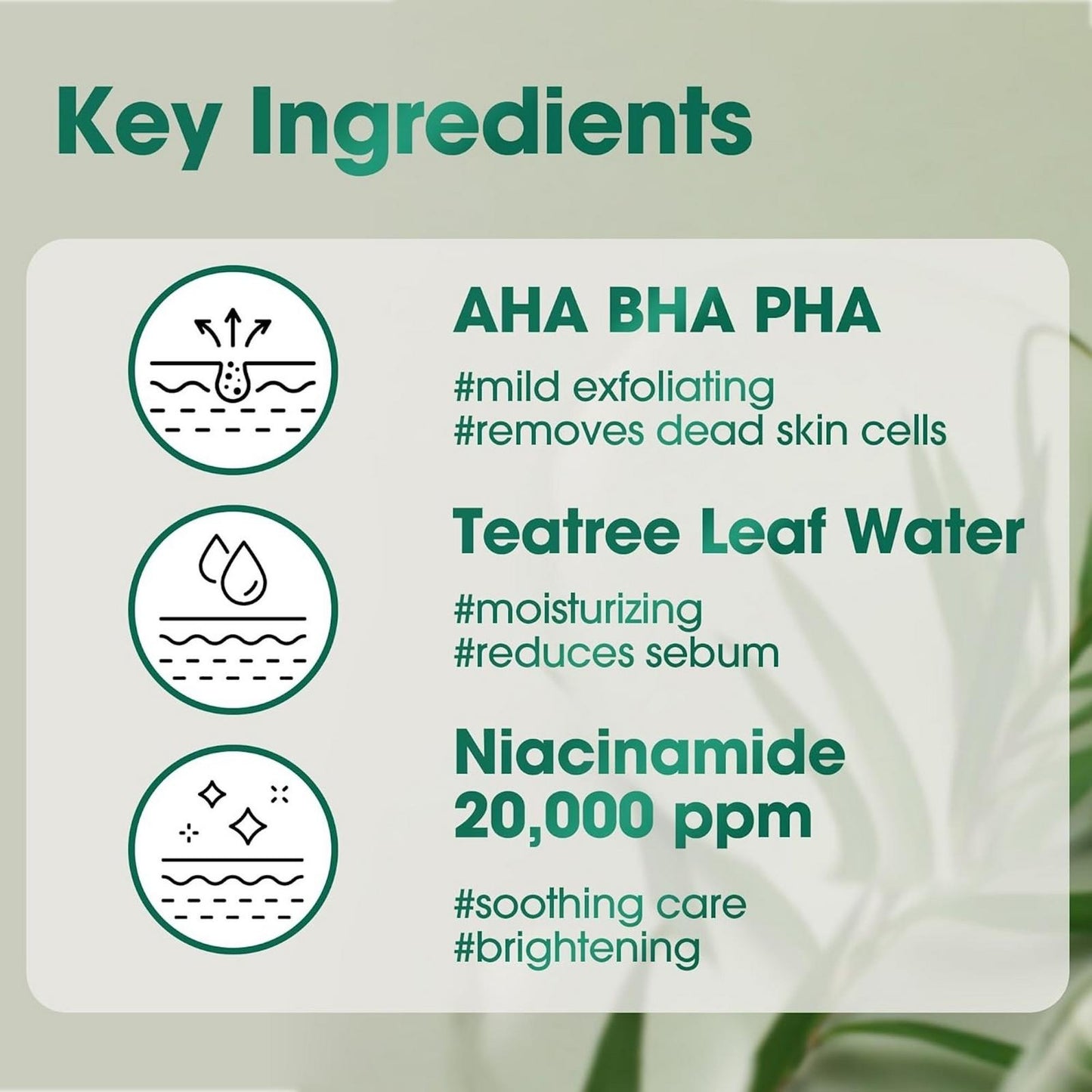 Key Ingredients

AHA BHA PHA

#mild exfoliating
#removes dead skin cells

Teatree Leaf Water

#moisturizing
#reduces sebum

Niacinamide 20,000 ppm

#soothing care
#brightening